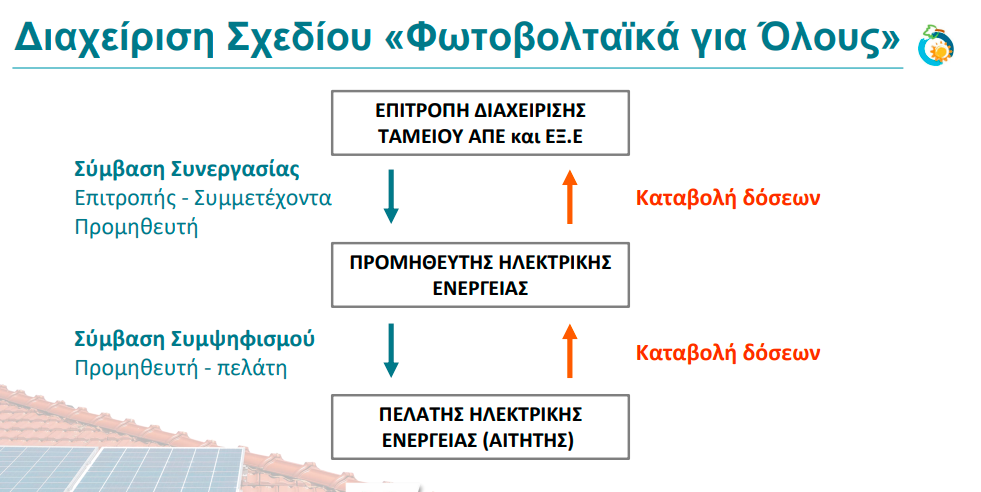 Διαχείριση Σχεδίου «Φωτοβολταϊκά για Όλους»

ΕΠΙΤΡΟΠΗ ΔΙΑΧΕΙΡΙΣΗΣ ΤΑΜΕΙΟΥ ΑΠΕ και ΕΞ.Ε

Σύμβαση Συνεργασίας
Επιτροπής - Συμμετέχοντα Προμηθευτή

Καταβολή δόσεων

ΠΡΟΜΗΘΕΥΤΗΣ ΗΛΕΚΤΡΙΚΗΣ ΕΝΕΡΓΕΙΑΣ

Σύμβαση Συμψηφισμού
Προμηθευτή - πελάτη

Καταβολή δόσεων

ΠΕΛΑΤΗΣ ΗΛΕΚΤΡΙΚΗΣ ΕΝΕΡΓΕΙΑΣ (ΑΙΤΗΤΗΣ)